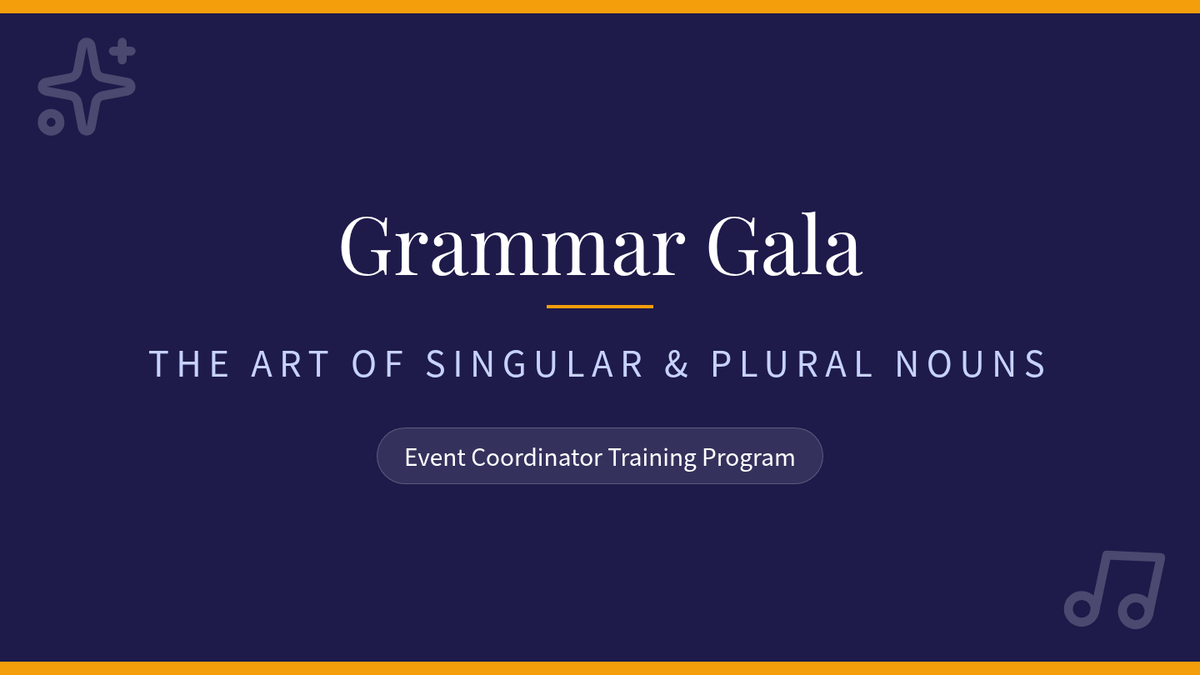 Grammar Gala

THE ART OF SINGULAR & PLURAL NOUNS

Event Coordinator Training Program